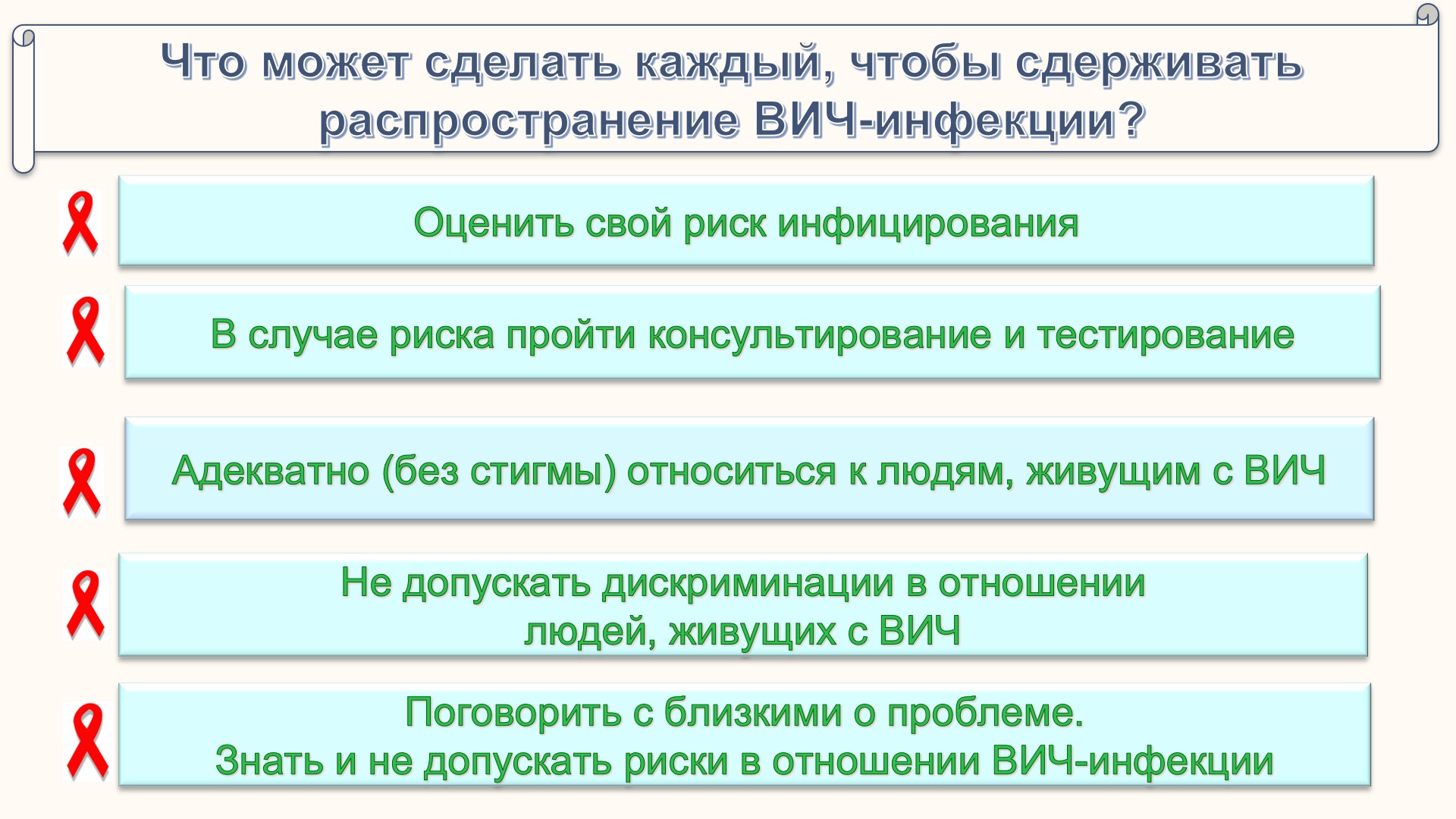 Что может сделать каждый, чтобы сдерживать распространение ВИЧ-инфекции?

Оценить свой риск инфицирования

В случае риска пройти консультирование и тестирование

Адекватно (без стигмы) относиться к людям, живущим с ВИЧ

Не допускать дискриминации в отношении людей, живущих с ВИЧ

Поговорить с близкими о проблеме.
Знать и не допускать риски в отношении ВИЧ-инфекции